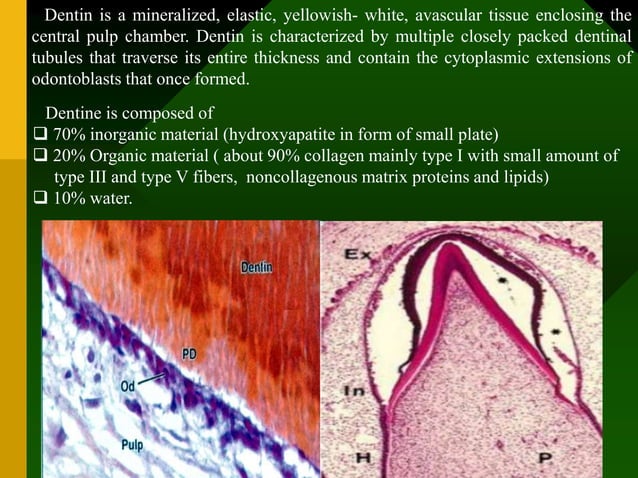 Dentin is a mineralized, elastic, yellowish- white, avascular tissue enclosing the central pulp chamber. Dentin is characterized by multiple closely packed dentinal tubules that traverse its entire thickness and contain the cytoplasmic extensions of odontoblasts that once formed.

Dentine is composed of
❑ 70% inorganic material (hydroxyapatite in form of small plate)
❑ 20% Organic material ( about 90% collagen mainly type I with small amount of type III and type V fibers, noncollagenous matrix proteins and lipids)
❑ 10% water.

Dentin
PD
Od
Pulp

Ex
In
H
P